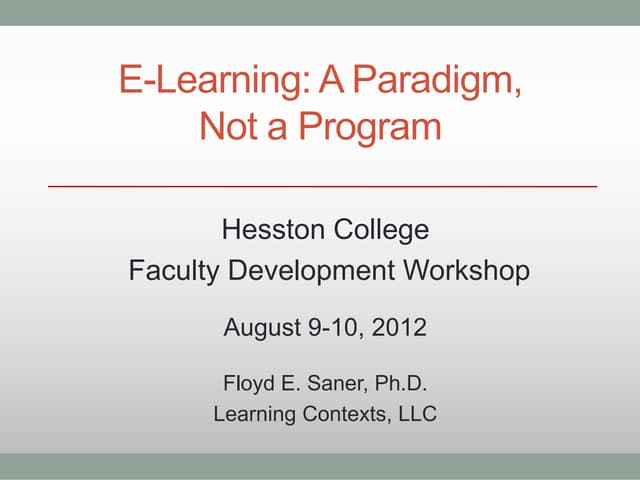 E-Learning: A Paradigm, Not a Program

Hesston College
Faculty Development Workshop

August 9-10, 2012

Floyd E. Saner, Ph.D.
Learning Contexts, LLC